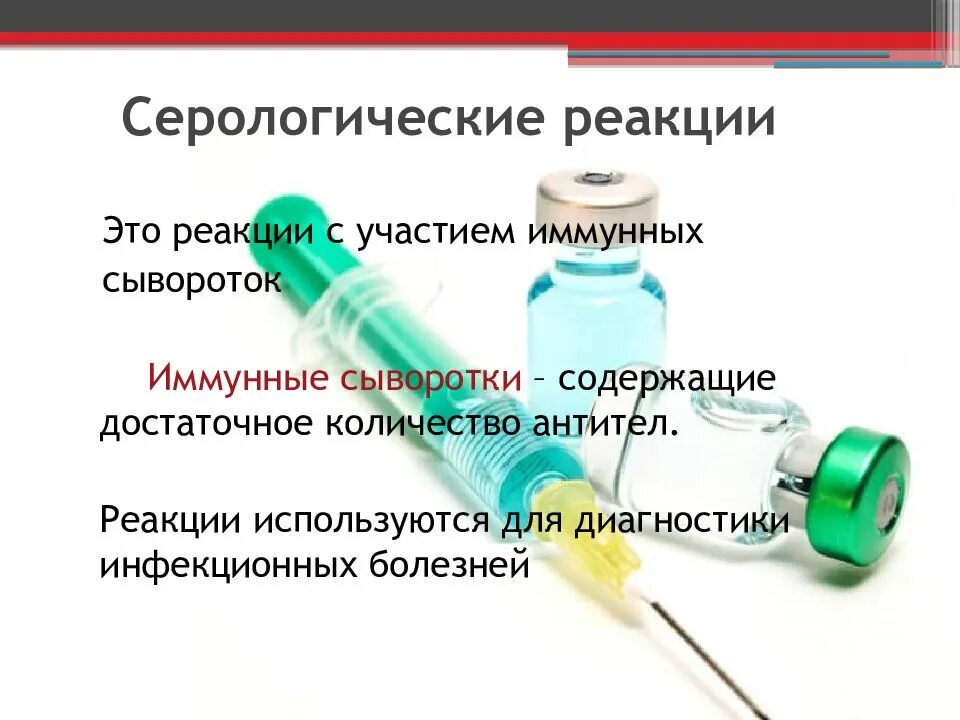 Серологические реакции

Это реакции с участием иммунных сывороток

Иммунные сыворотки – содержащие достаточное количество антител.

Реакции используются для диагностики инфекционных болезней